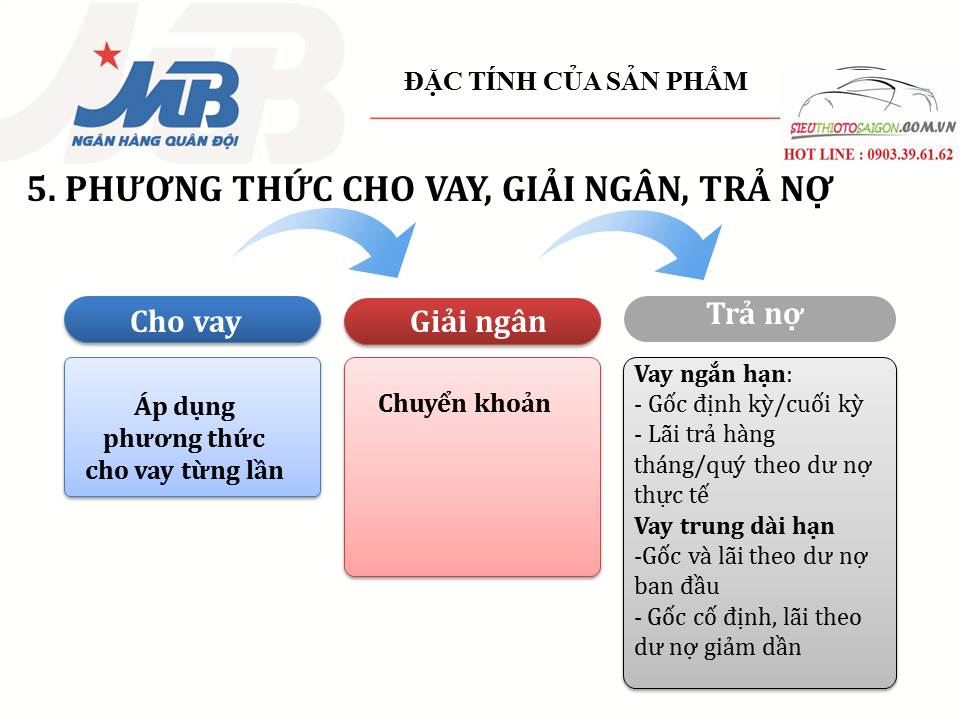 MB
NGÂN HÀNG QUÂN ĐỘI

ĐẶC TÍNH CỦA SẢN PHẨM

SIEUTHIOTOSAIGON.COM.VN
HOT LINE : 0903.39.61.62

5. PHƯƠNG THỨC CHO VAY, GIẢI NGÂN, TRẢ NỢ

Cho vay

Áp dụng phương thức cho vay từng lần

Giải ngân

Chuyển khoản

Trả nợ

Vay ngắn hạn:
- Gốc định kỳ/cuối kỳ
- Lãi trả hàng tháng/quý theo dư nợ thực tế
Vay trung dài hạn
-Gốc và lãi theo dư nợ ban đầu
- Gốc cố định, lãi theo dư nợ giảm dần